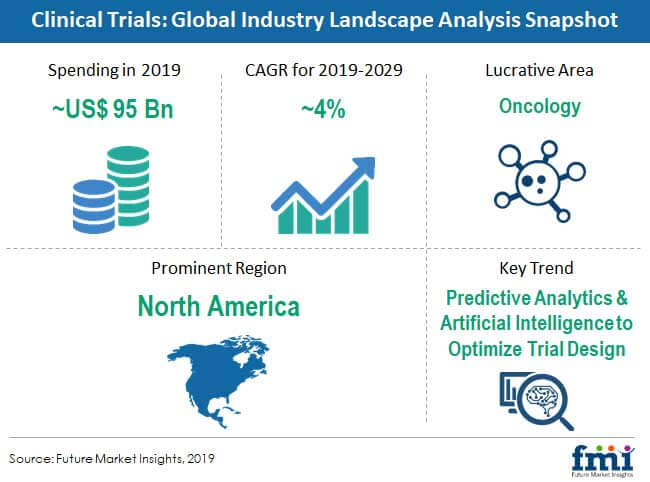 Clinical Trials: Global Industry Landscape Analysis Snapshot

Spending in 2019

~US$ 95 Bn

CAGR for 2019-2029

~4%

Lucrative Area

Oncology

Prominent Region

North America

Key Trend

Predictive Analytics & Artificial Intelligence to Optimize Trial Design

Source: Future Market Insights, 2019

fmi
Future Market Insights